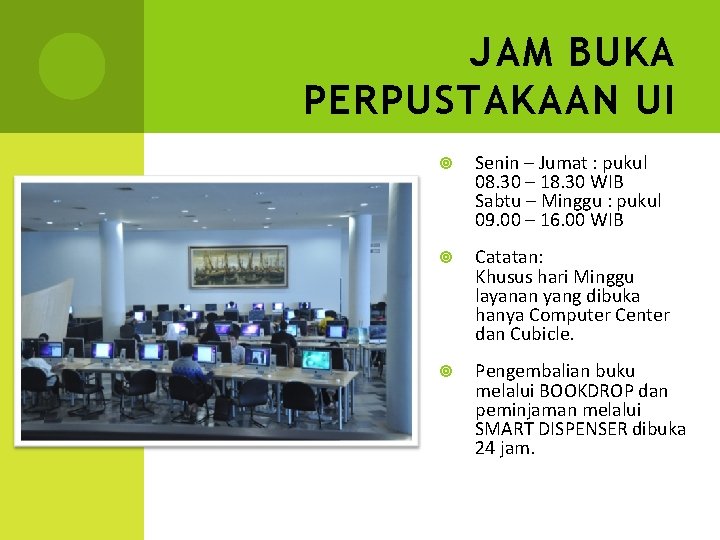 JAM BUKA PERPUSTAKAAN UI

Senin – Jumat : pukul 08.30 – 18.30 WIB
Sabtu – Minggu : pukul 09.00 – 16.00 WIB

Catatan:
Khusus hari Minggu layanan yang dibuka hanya Computer Center dan Cubicle.

Pengembalian buku melalui BOOKDROP dan peminjaman melalui SMART DISPENSER dibuka 24 jam.